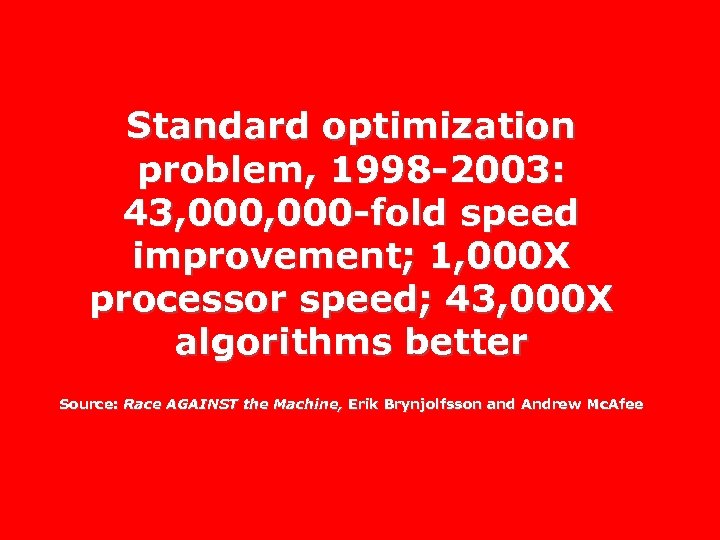 Standard optimization problem, 1998-2003: 43,000,000-fold speed improvement; 1,000X processor speed; 43,000X algorithms better

Source: Race AGAINST the Machine, Erik Brynjolfsson and Andrew McAfee